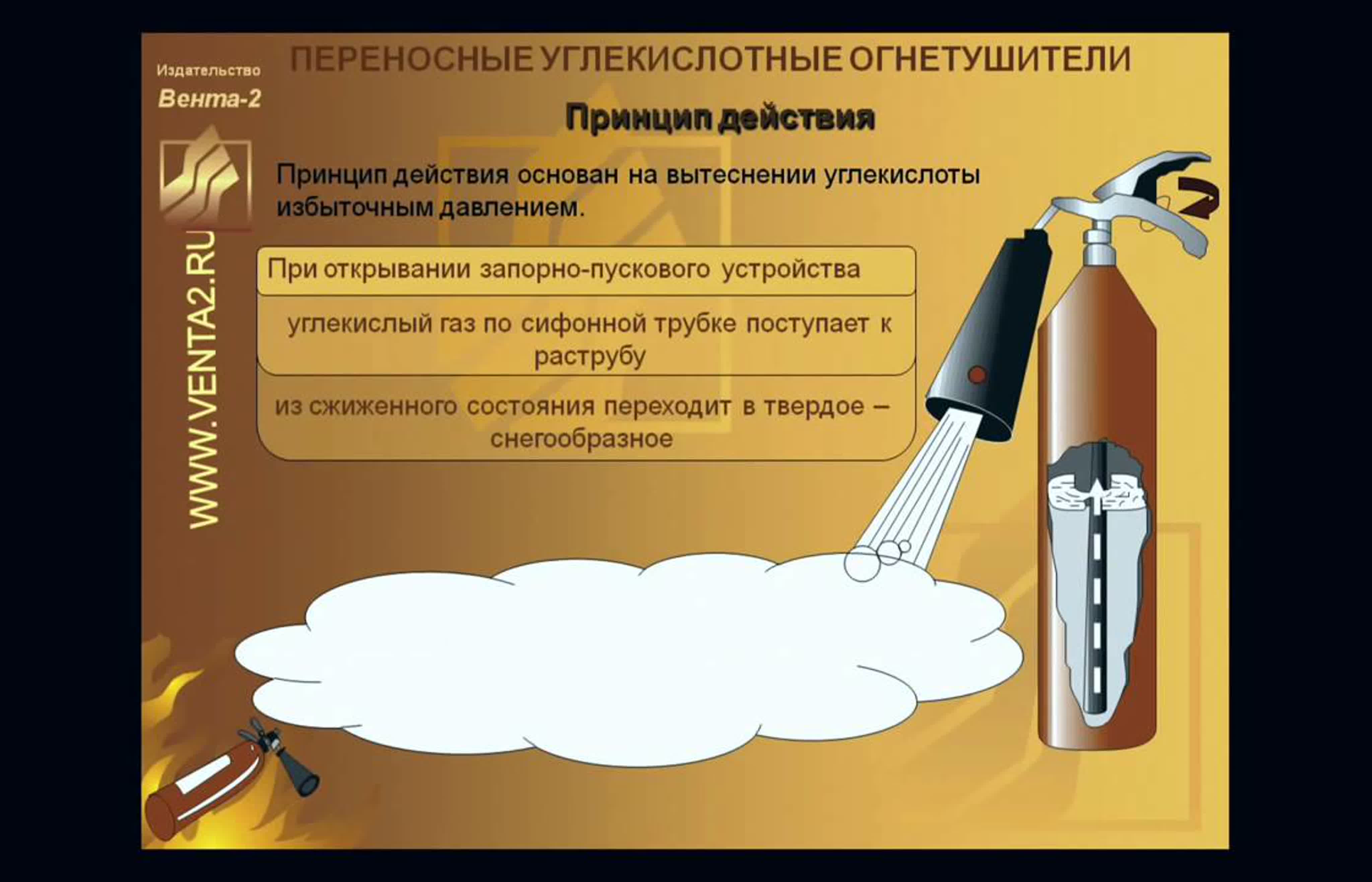 Издательство
Вента-2

WWW.VENTA2.RU

ПЕРЕНОСНЫЕ УГЛЕКИСЛОТНЫЕ ОГНЕТУШИТЕЛИ

Принцип действия

Принцип действия основан на вытеснении углекислоты избыточным давлением.

При открывании запорно-пускового устройства

углекислый газ по сифонной трубке поступает к раструбу

из сжиженного состояния переходит в твердое – снегообразное